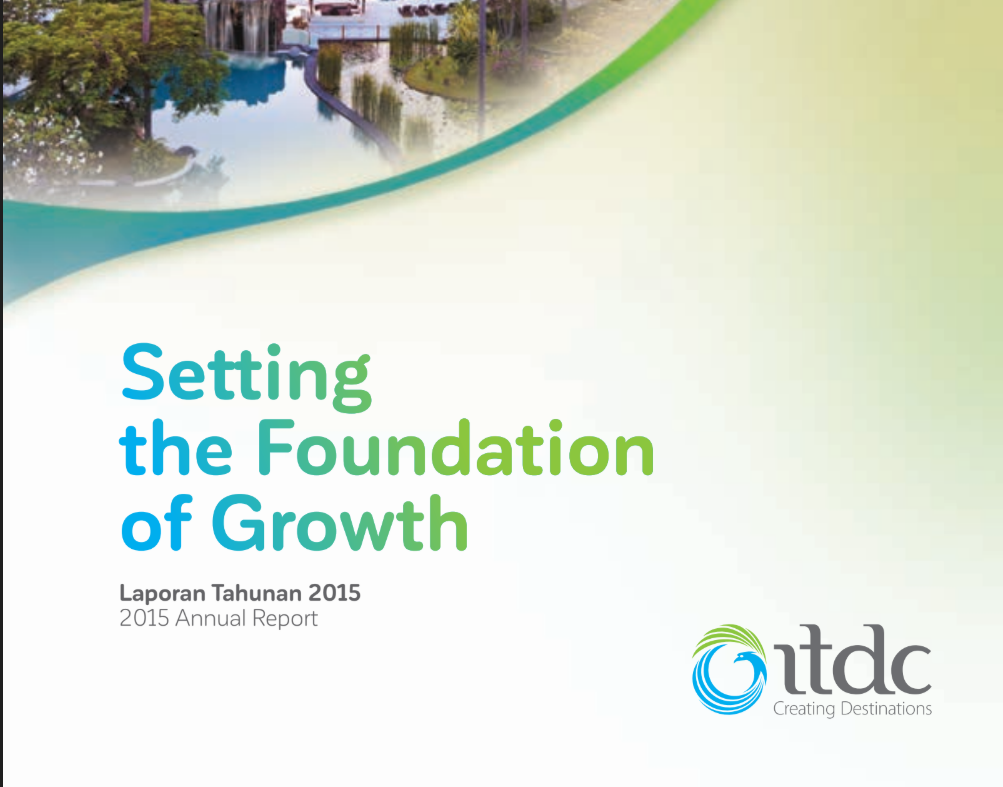 Setting the Foundation of Growth

Laporan Tahunan 2015
2015 Annual Report

itdc
Creating Destinations